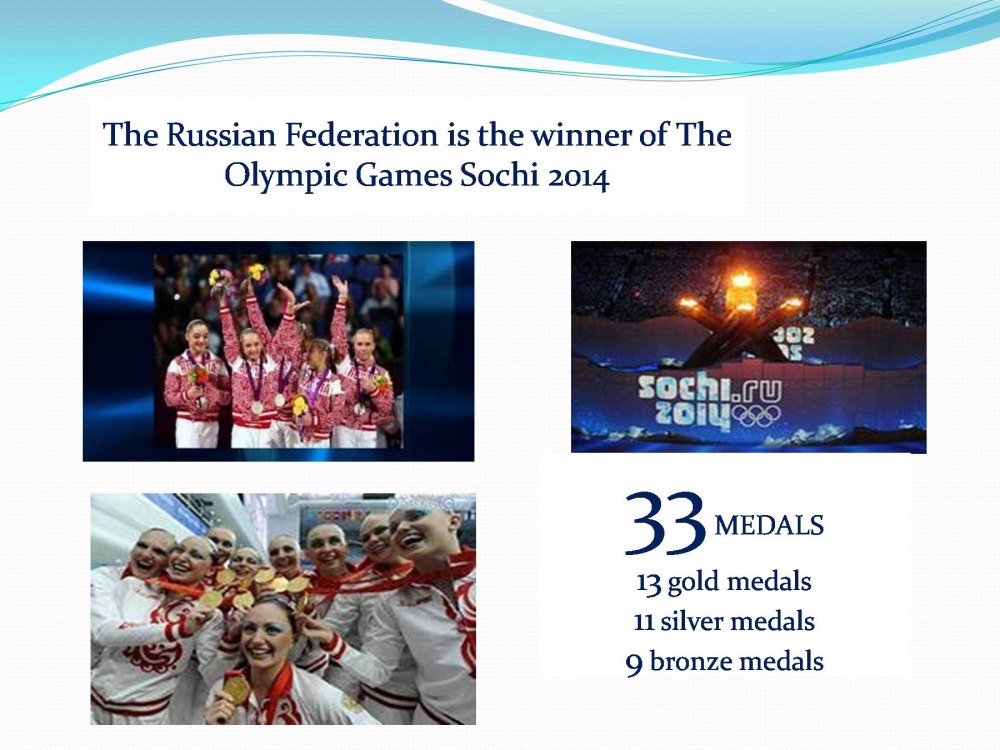 The Russian Federation is the winner of The Olympic Games Sochi 2014

sochi.ru
2014

33 MEDALS
13 gold medals
11 silver medals
9 bronze medals